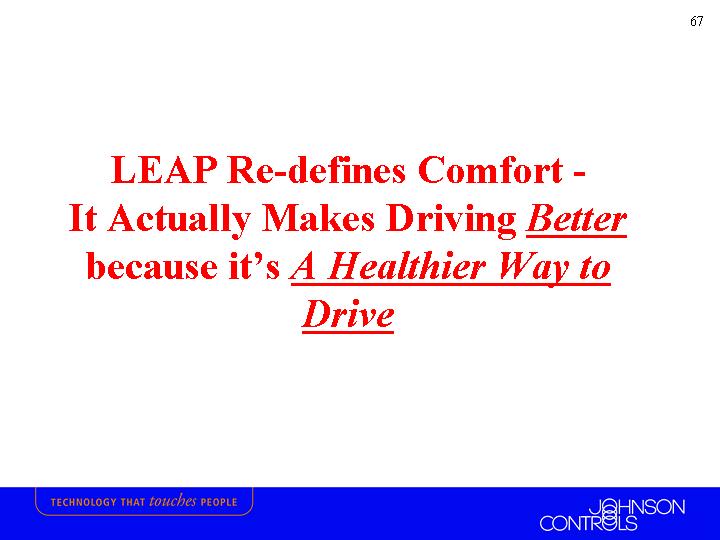 67

LEAP Re-defines Comfort -
It Actually Makes Driving Better because it's A Healthier Way to Drive

TECHNOLOGY THAT touches PEOPLE

JOHNSON CONTROLS